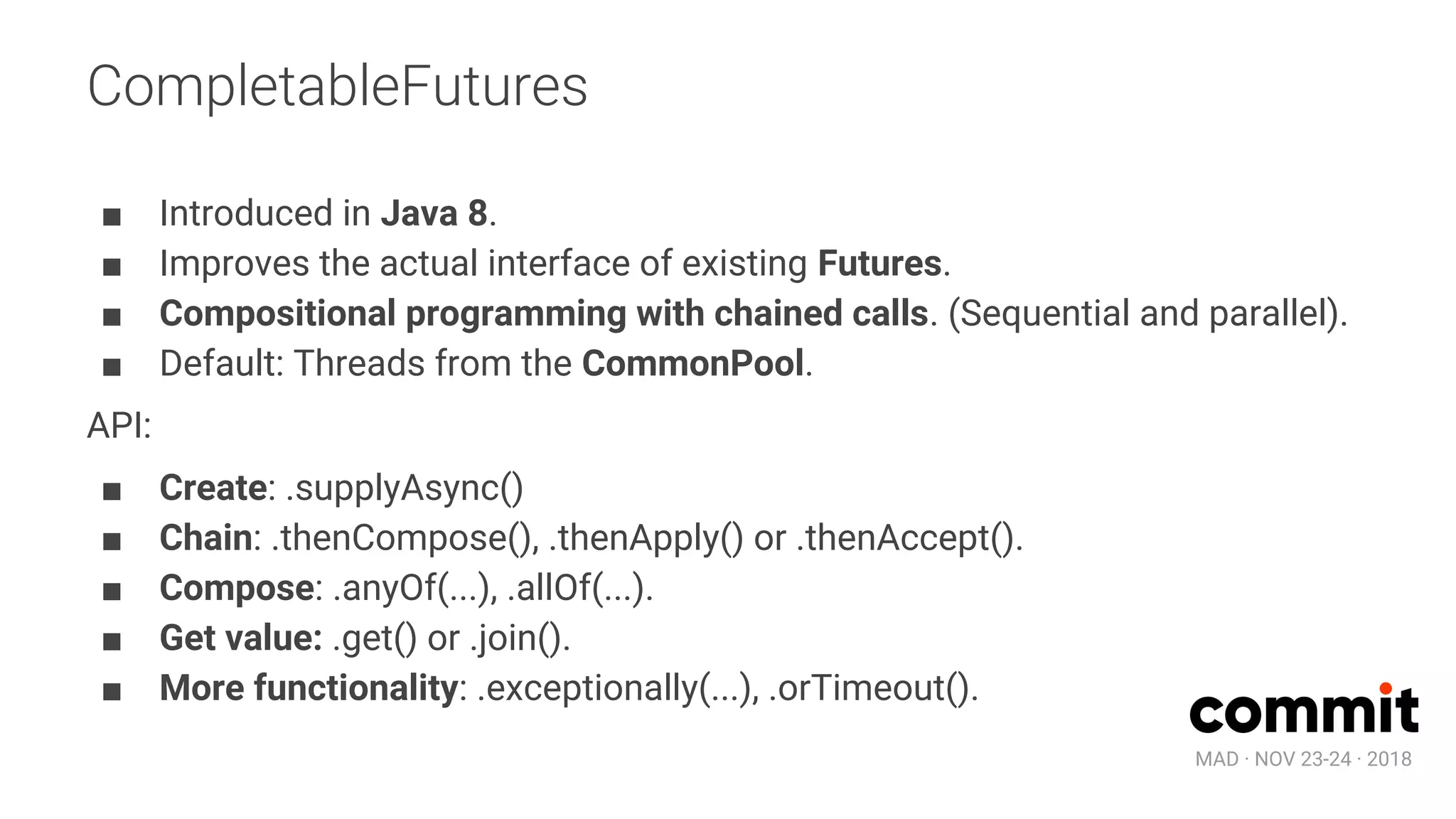 CompletableFutures

■ Introduced in Java 8.
■ Improves the actual interface of existing Futures.
■ Compositional programming with chained calls. (Sequential and parallel).
■ Default: Threads from the CommonPool.

API:

■ Create: .supplyAsync()
■ Chain: .thenCompose(), .thenApply() or .thenAccept().
■ Compose: .anyOf(...), .allOf(...).
■ Get value: .get() or .join().
■ More functionality: .exceptionally(...), .orTimeout().

commit
MAD · NOV 23-24 · 2018